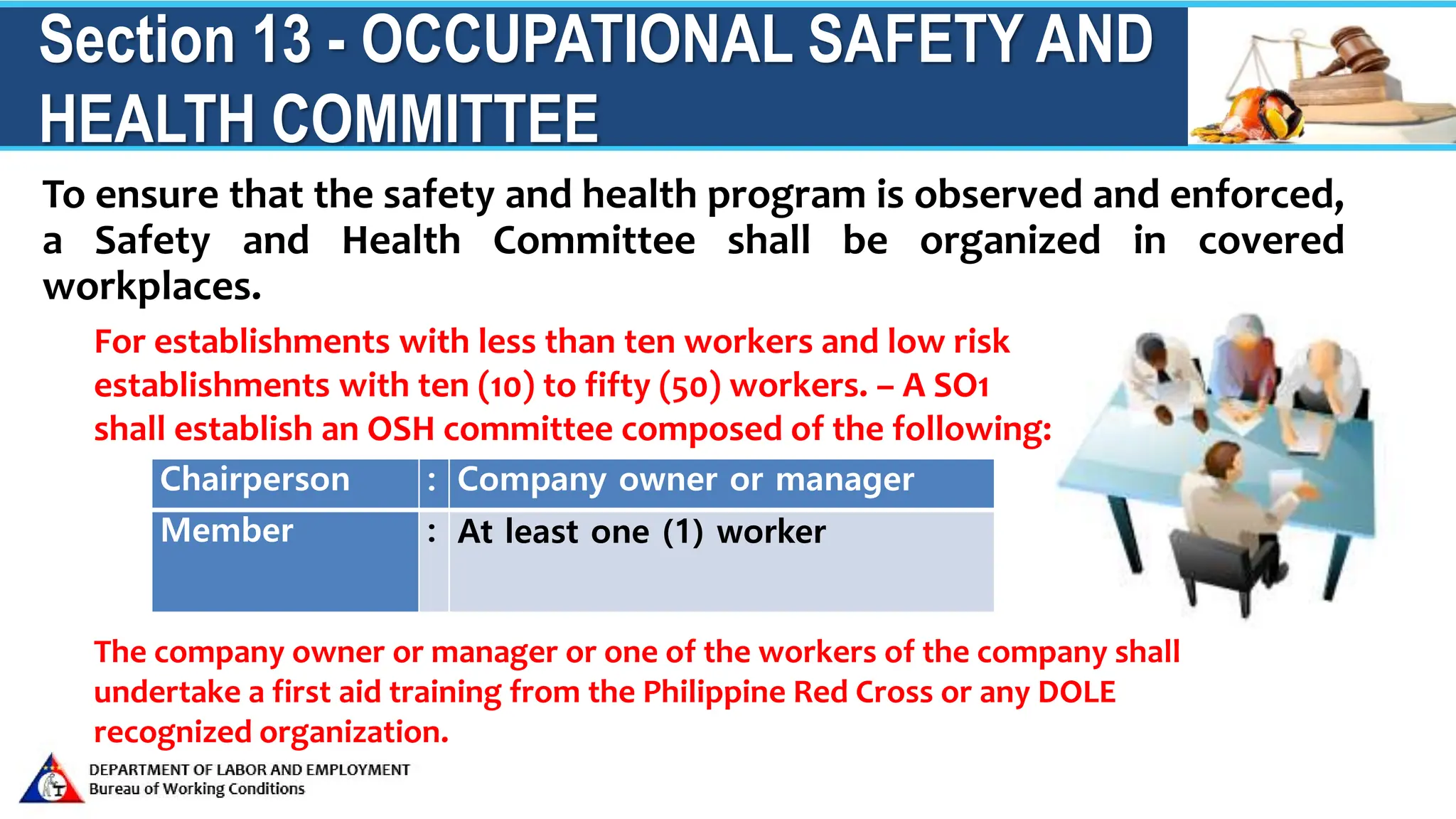 Section 13 - OCCUPATIONAL SAFETY AND HEALTH COMMITTEE

To ensure that the safety and health program is observed and enforced, a Safety and Health Committee shall be organized in covered workplaces.

For establishments with less than ten workers and low risk establishments with ten (10) to fifty (50) workers. – A SO1 shall establish an OSH committee composed of the following:

| Chairperson | : | Company owner or manager |
|---|---|---|
| Member | : | At least one (1) worker |

The company owner or manager or one of the workers of the company shall undertake a first aid training from the Philippine Red Cross or any DOLE recognized organization.

DEPARTMENT OF LABOR AND EMPLOYMENT
Bureau of Working Conditions